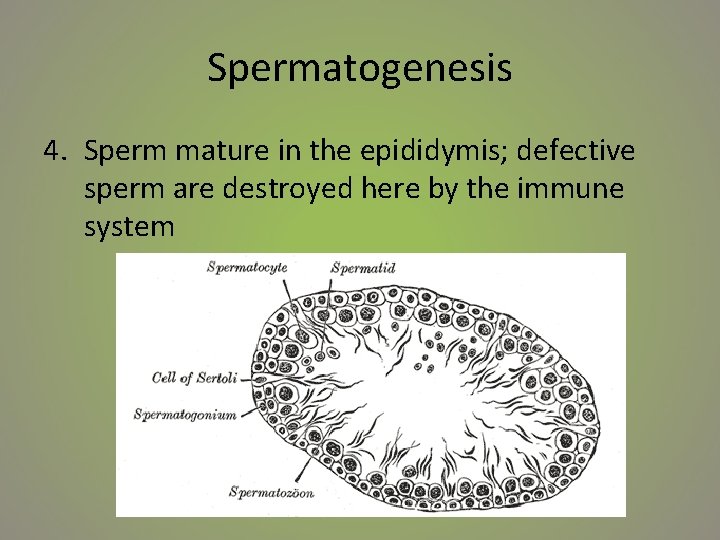 Spermatogenesis

4. Sperm mature in the epididymis; defective sperm are destroyed here by the immune system

Spermatocyte

Spermatid

Cell of Sertoli

Spermatogonium

Spermatozöon